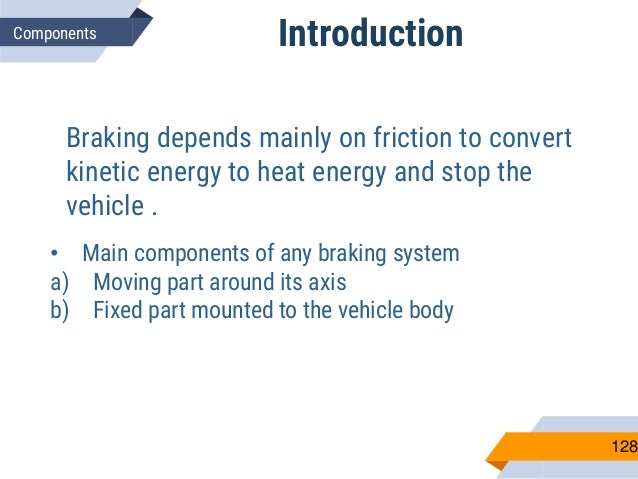 Components

Introduction

Braking depends mainly on friction to convert kinetic energy to heat energy and stop the vehicle .

• Main components of any braking system
a) Moving part around its axis
b) Fixed part mounted to the vehicle body

128